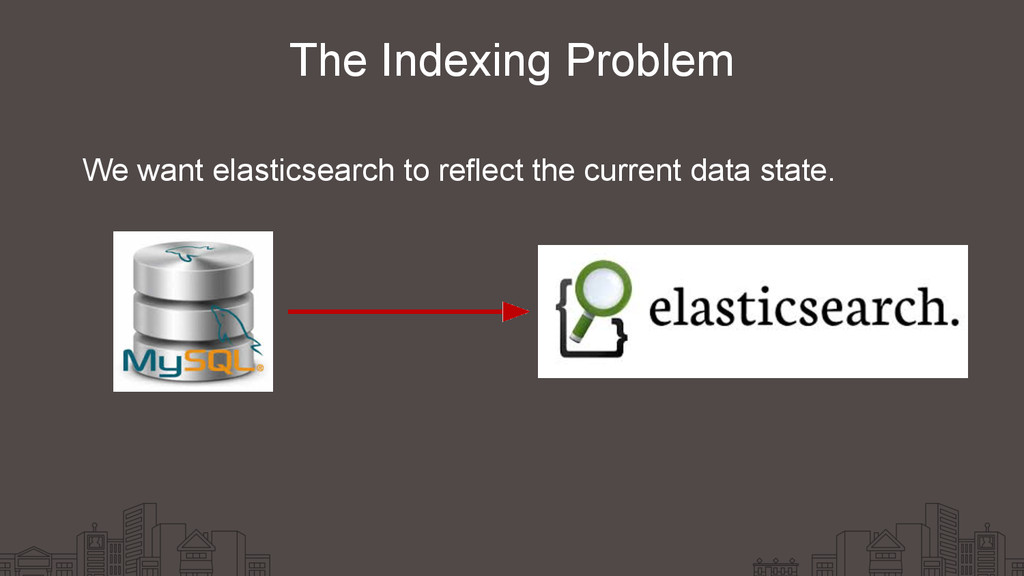 The Indexing Problem

We want elasticsearch to reflect the current data state.

MySQL

elasticsearch.